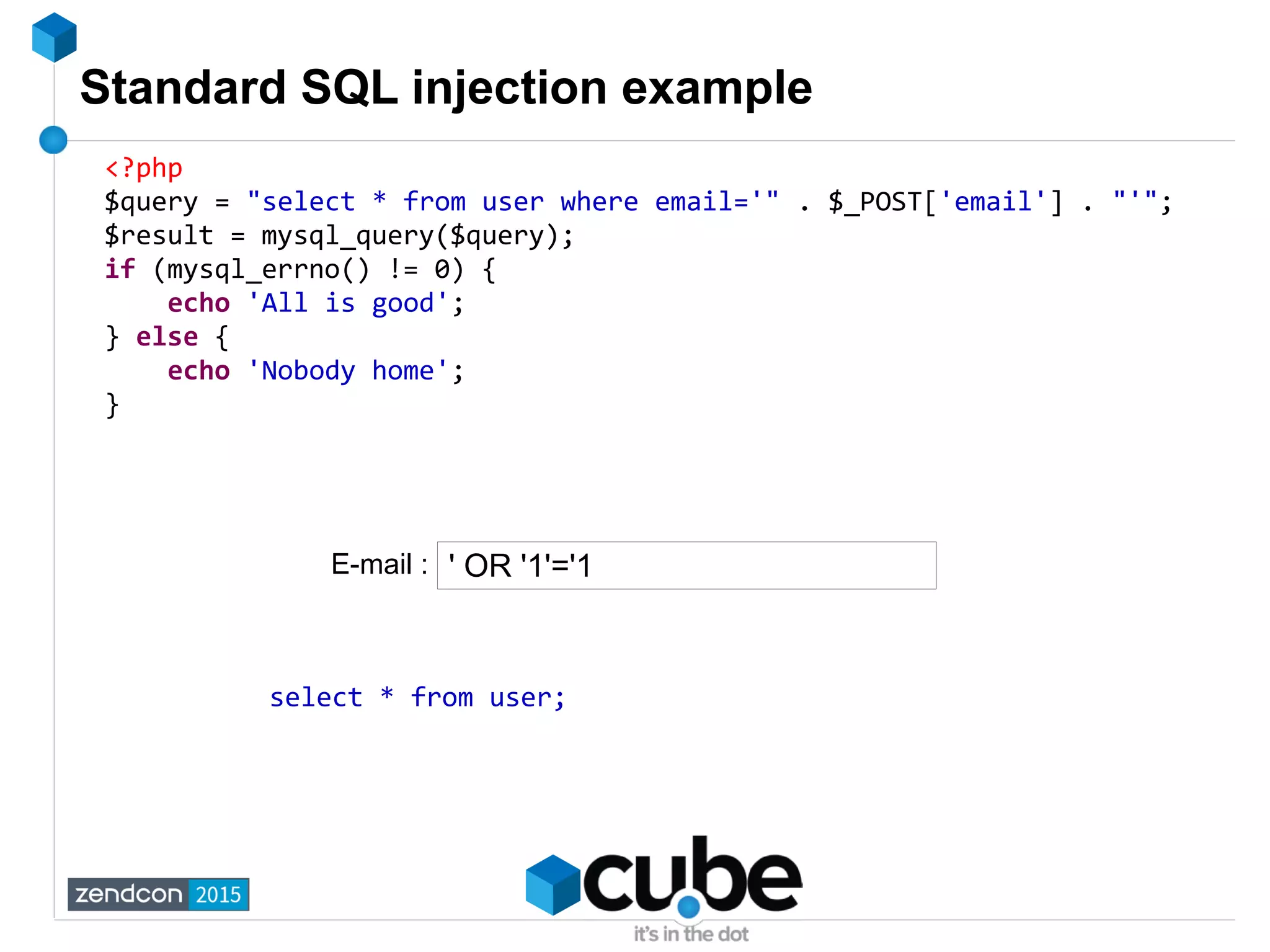 Standard SQL injection example

<?php
$query = "select * from user where email='" . $_POST['email'] . "'";
$result = mysql_query($query);
if (mysql_errno() != 0) {
    echo 'All is good';
} else {
    echo 'Nobody home';
}

E-mail : ' OR '1'='1

select * from user;

zendcon 2015

cube
it's in the dot